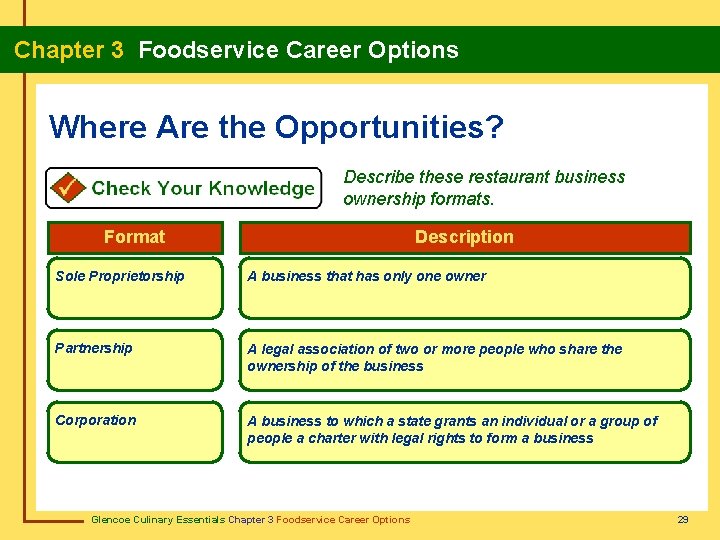 Chapter 3 Foodservice Career Options

Where Are the Opportunities?

Check Your Knowledge

Describe these restaurant business ownership formats.

| Format | Description |
|---|---|
| Sole Proprietorship | A business that has only one owner |
| Partnership | A legal association of two or more people who share the ownership of the business |
| Corporation | A business to which a state grants an individual or a group of people a charter with legal rights to form a business |

Glencoe Culinary Essentials Chapter 3 Foodservice Career Options

29